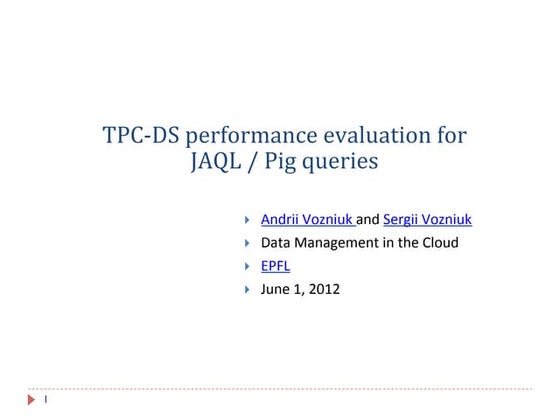 TPC-DS performance evaluation for JAQL / Pig queries

Andrii Vozniuk and Sergii Vozniuk

Data Management in the Cloud

EPFL

June 1, 2012

1